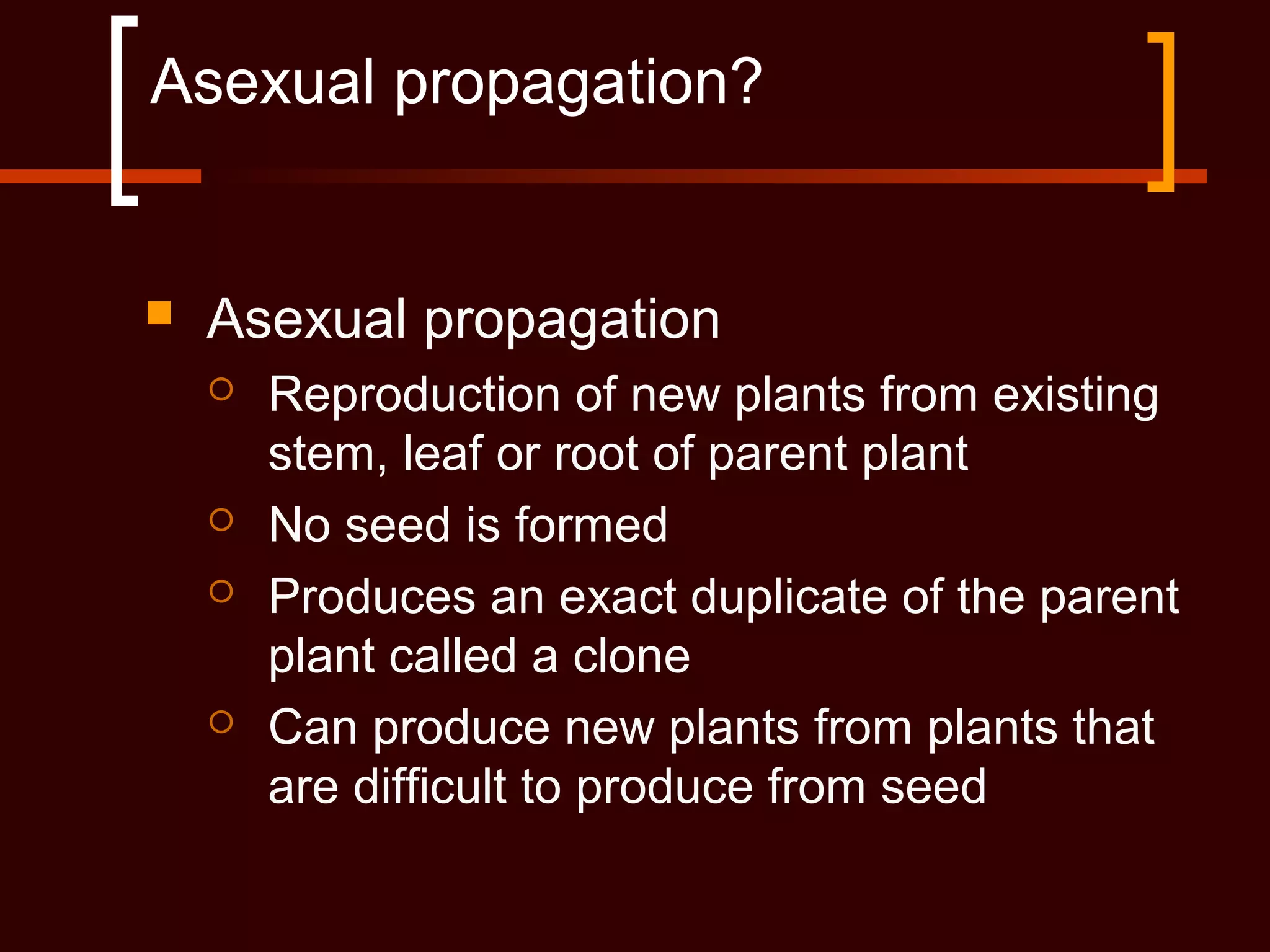 Asexual propagation?

Asexual propagation

Reproduction of new plants from existing stem, leaf or root of parent plant

No seed is formed

Produces an exact duplicate of the parent plant called a clone

Can produce new plants from plants that are difficult to produce from seed